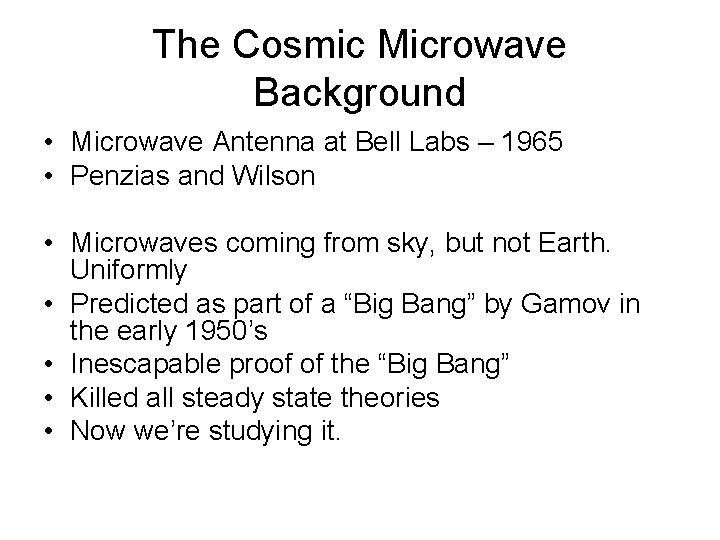 The Cosmic Microwave Background

• Microwave Antenna at Bell Labs – 1965
• Penzias and Wilson

• Microwaves coming from sky, but not Earth. Uniformly
• Predicted as part of a "Big Bang" by Gamov in the early 1950's
• Inescapable proof of the "Big Bang"
• Killed all steady state theories
• Now we're studying it.